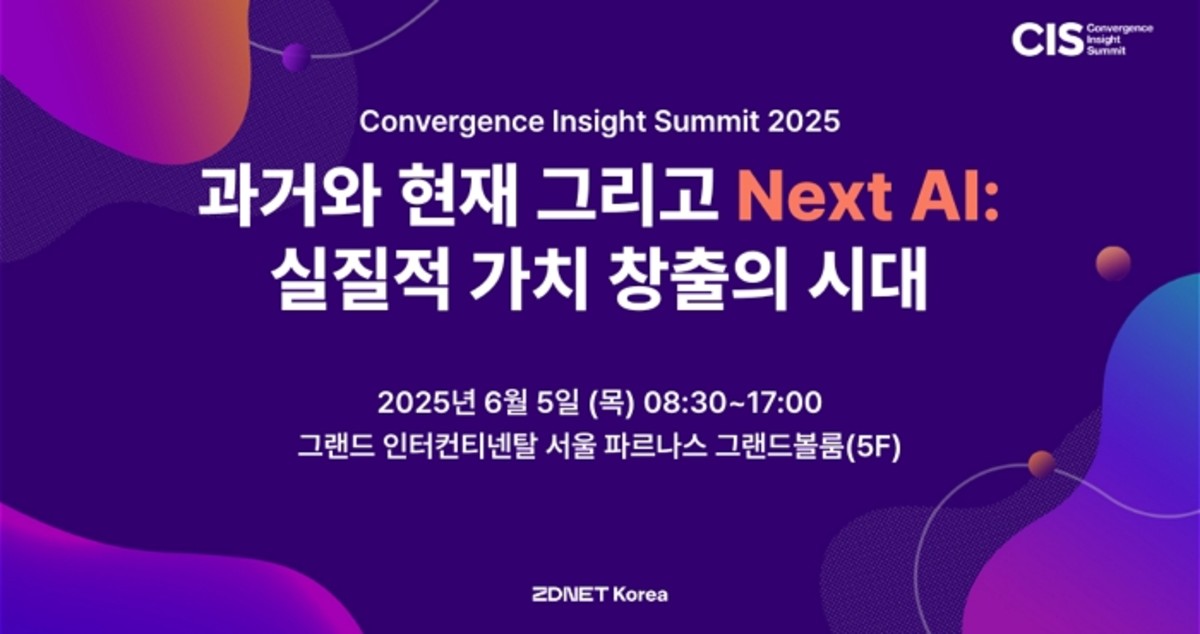 CIS Convergence Insight Summit

Convergence Insight Summit 2025

과거와 현재 그리고 Next AI:
실질적 가치 창출의 시대

2025년 6월 5일 (목) 08:30~17:00
그랜드 인터컨티넨탈 서울 파르나스 그랜드볼룸(5F)

ZDNET Korea